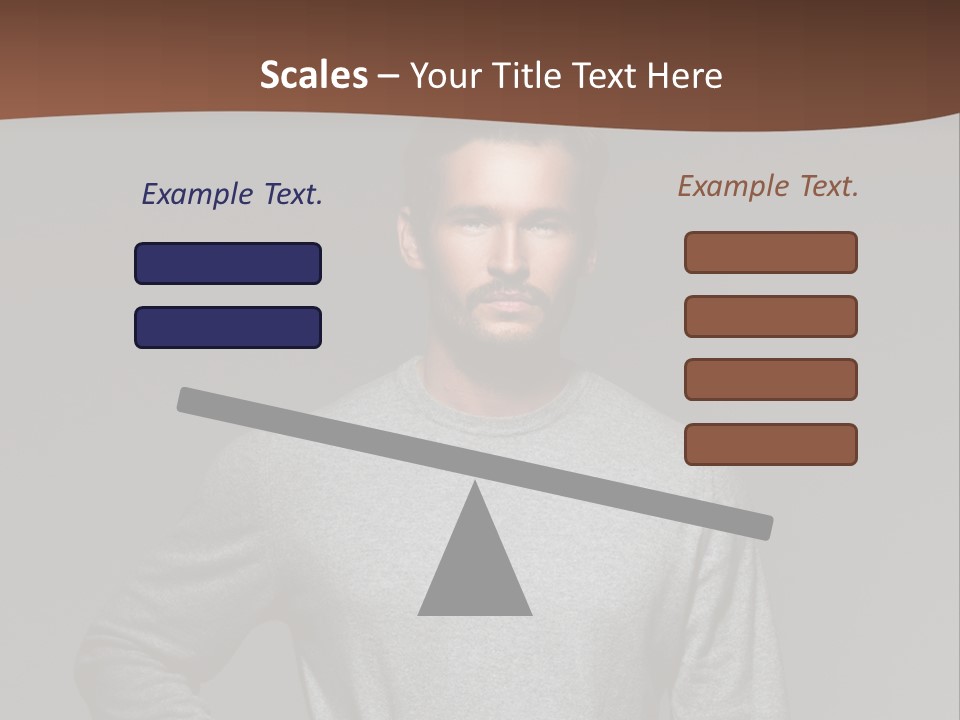 Scales – Your Title Text Here

Example Text.

Example Text.